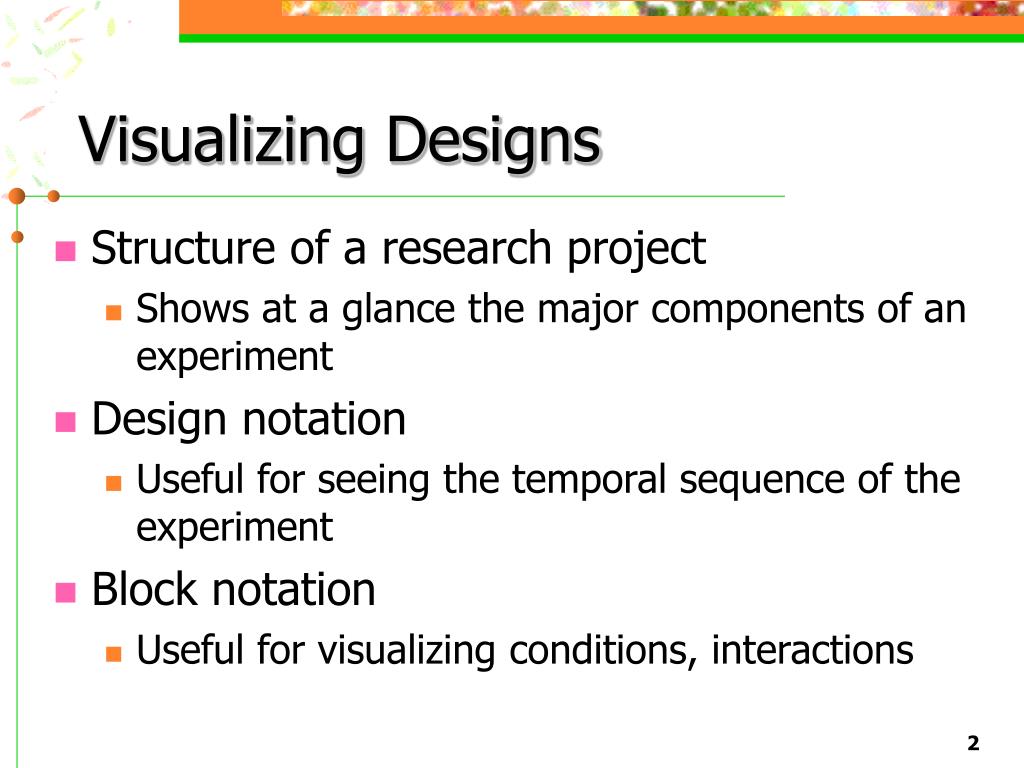 Visualizing Designs

Structure of a research project

Shows at a glance the major components of an experiment

Design notation

Useful for seeing the temporal sequence of the experiment

Block notation

Useful for visualizing conditions, interactions

2